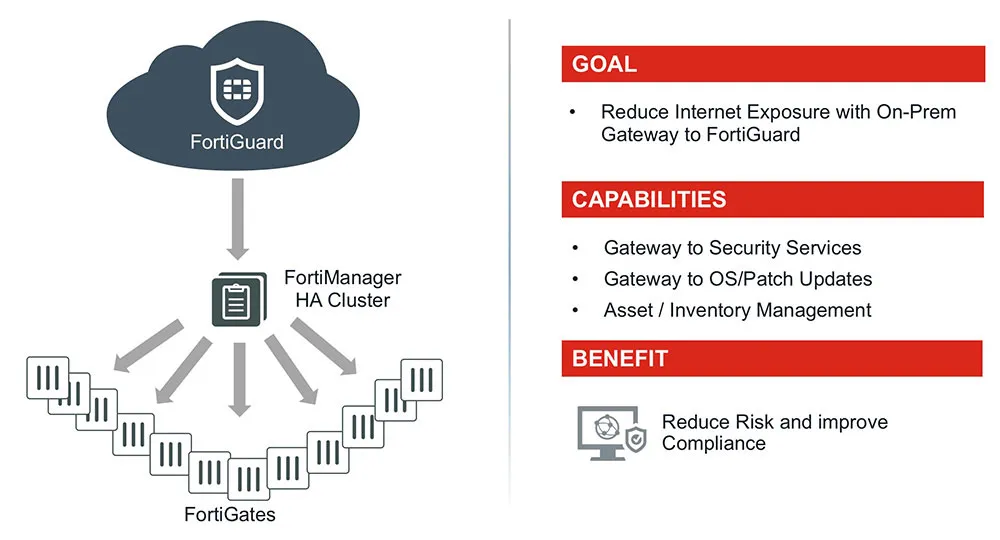 FortiGuard

FortiManager HA Cluster

FortiGates

GOAL

• Reduce Internet Exposure with On-Prem Gateway to FortiGuard

CAPABILITIES

• Gateway to Security Services
• Gateway to OS/Patch Updates
• Asset / Inventory Management

BENEFIT

Reduce Risk and improve Compliance